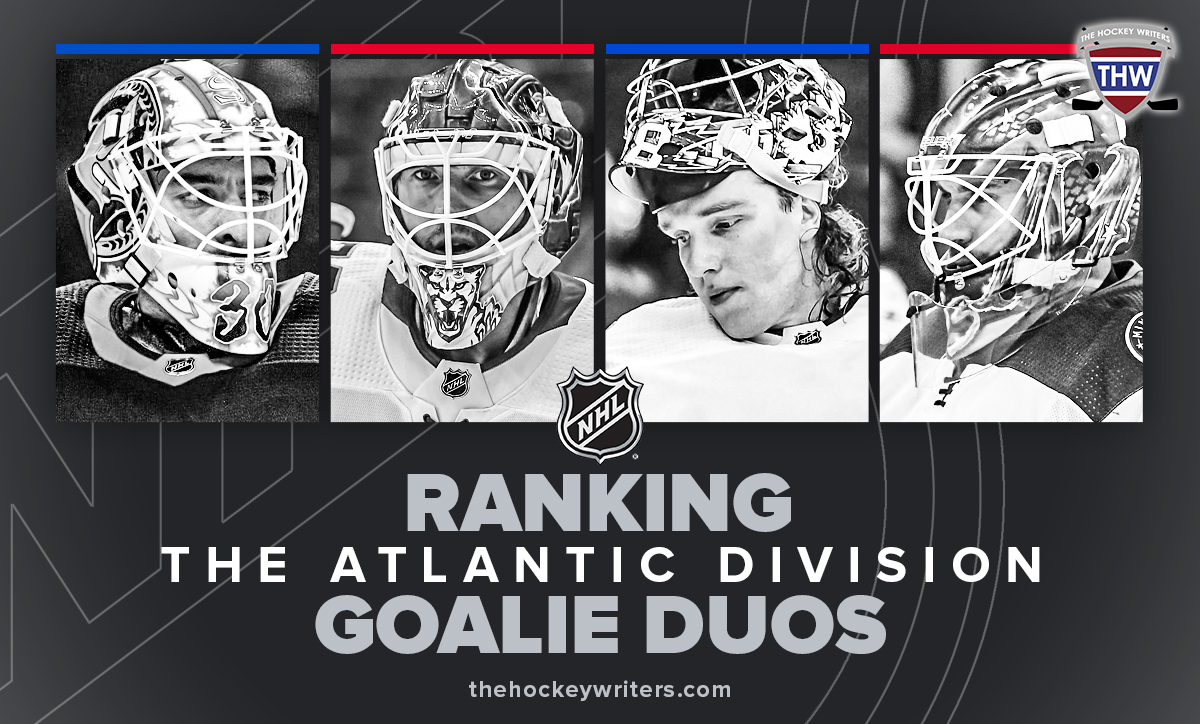 THE HOCKEY WRITERS
THW

NHL

RANKING
THE ATLANTIC DIVISION
GOALIE DUOS

thehockeywriters.com